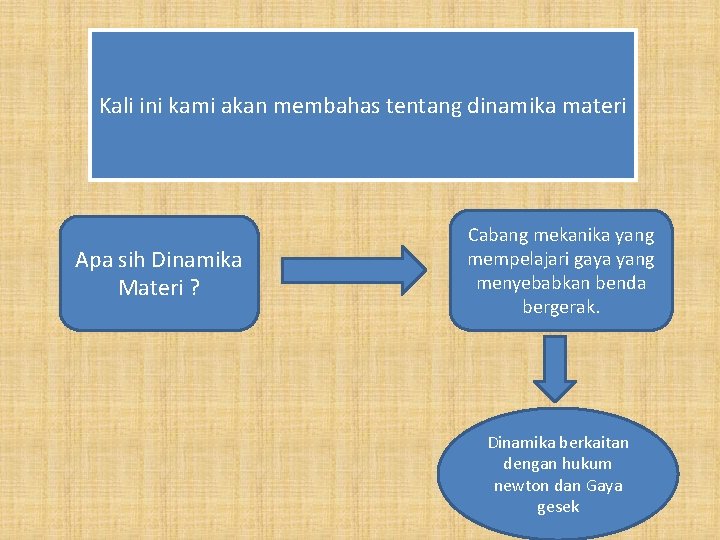 Kali ini kami akan membahas tentang dinamika materi

Apa sih Dinamika Materi ?

Cabang mekanika yang mempelajari gaya yang menyebabkan benda bergerak.

Dinamika berkaitan dengan hukum newton dan Gaya gesek